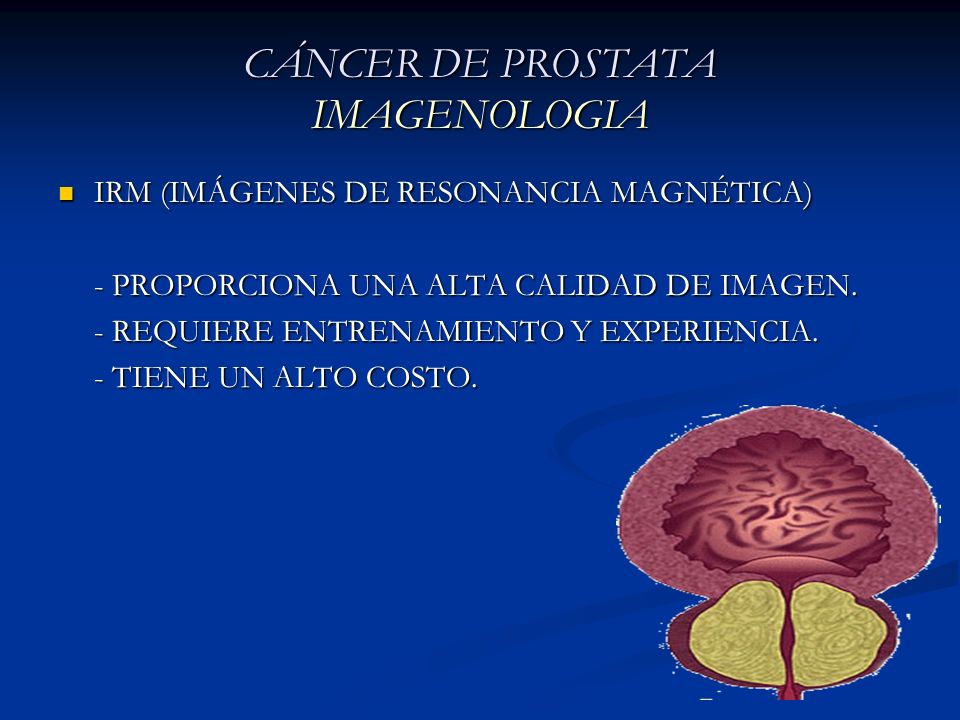 CÁNCER DE PROSTATA
IMAGENOLOGIA

IRM (IMÁGENES DE RESONANCIA MAGNÉTICA)

- PROPORCIONA UNA ALTA CALIDAD DE IMAGEN.
- REQUIERE ENTRENAMIENTO Y EXPERIENCIA.
- TIENE UN ALTO COSTO.